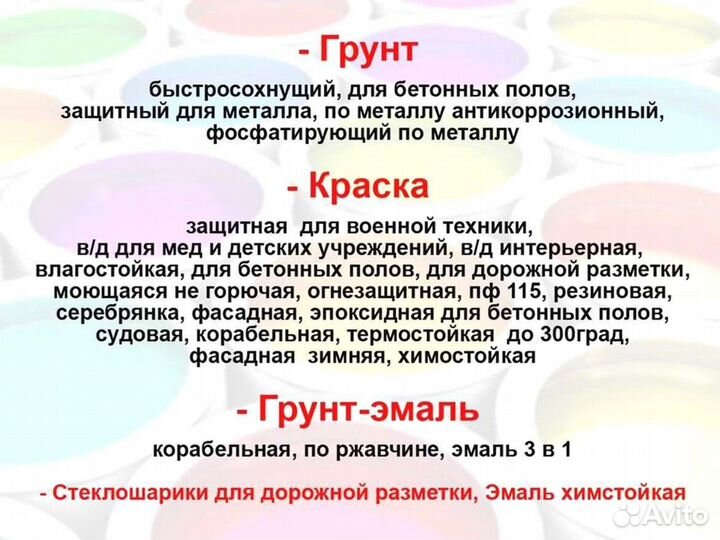 - Грунт

быстросохнущий, для бетонных полов, защитный для металла, по металлу антикоррозионный, фосфатирующий по металлу

- Краска

защитная для военной техники, в/д для мед и детских учреждений, в/д интерьерная, влагостойкая, для бетонных полов, для дорожной разметки, моющаяся не горючая, огнезащитная, пф 115, резиновая, серебрянка, фасадная, эпоксидная для бетонных полов, судовая, корабельная, термостойкая до 300град, фасадная зимняя, химостойкая

- Грунт-эмаль

корабельная, по ржавчине, эмаль 3 в 1

- Стеклошарики для дорожной разметки, Эмаль химстойкая

Avito